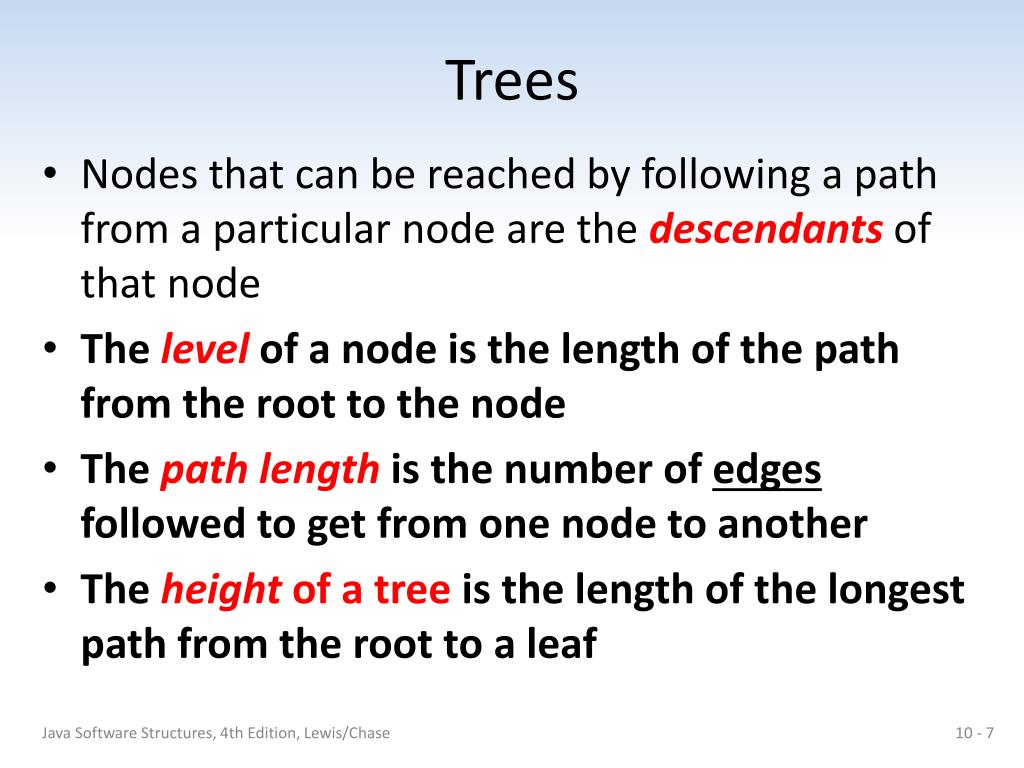 Trees

• Nodes that can be reached by following a path from a particular node are the descendants of that node

• The level of a node is the length of the path from the root to the node

• The path length is the number of edges followed to get from one node to another

• The height of a tree is the length of the longest path from the root to a leaf

Java Software Structures, 4th Edition, Lewis/Chase

10 - 7